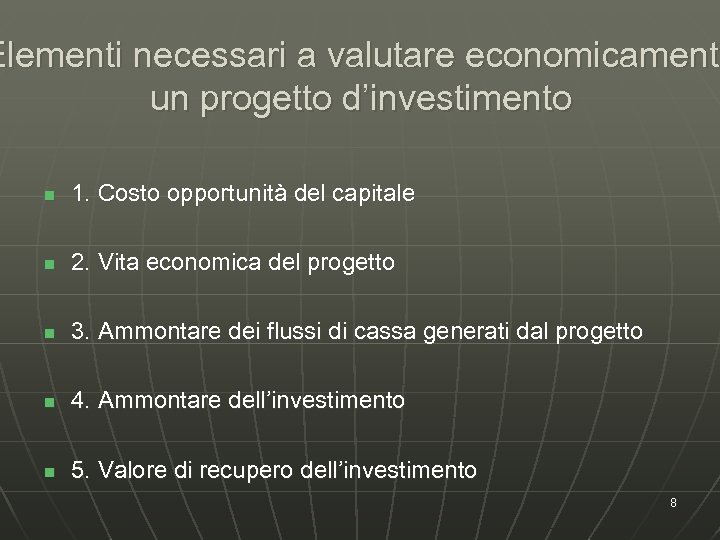 Elementi necessari a valutare economicament un progetto d’investimento

1. Costo opportunità del capitale

2. Vita economica del progetto

3. Ammontare dei flussi di cassa generati dal progetto

4. Ammontare dell’investimento

5. Valore di recupero dell’investimento

8